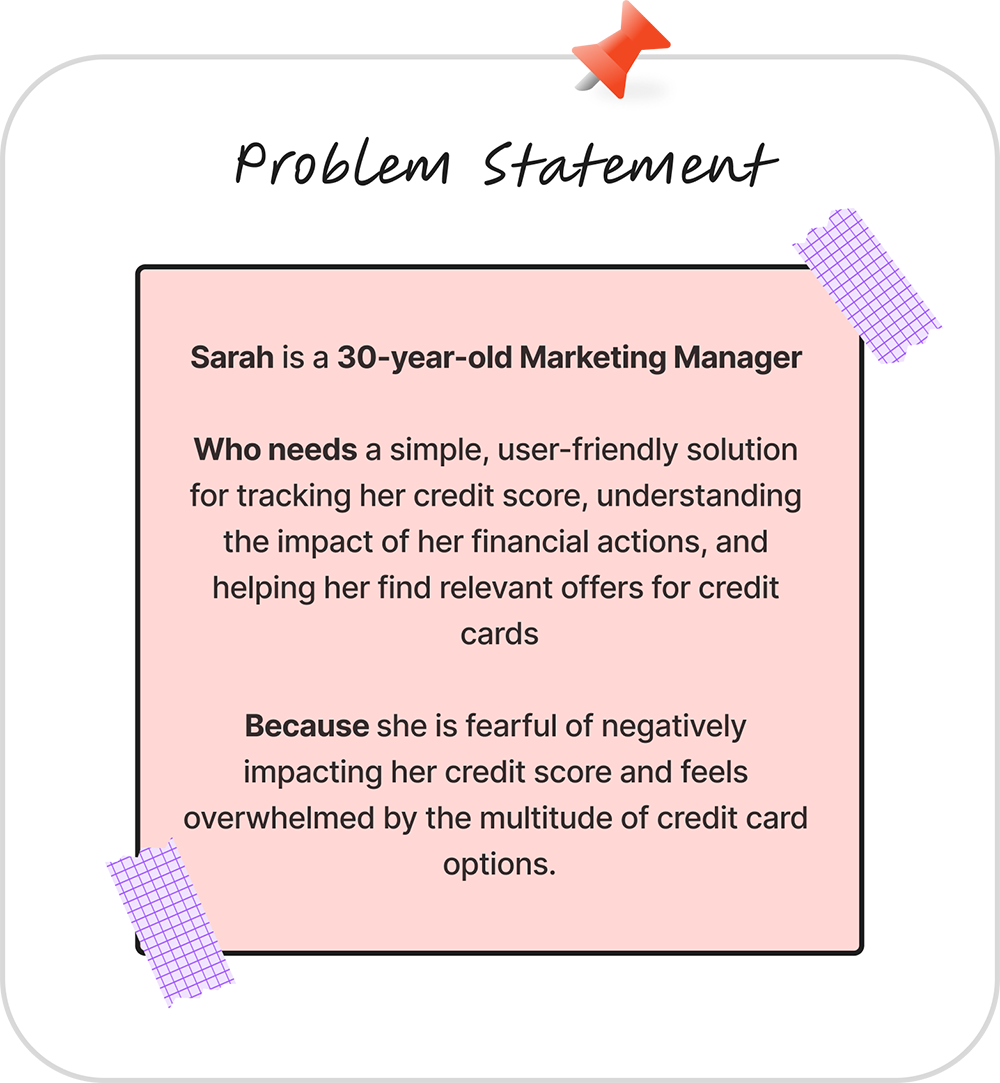 Problem Statement

Sarah is a 30-year-old Marketing Manager

Who needs a simple, user-friendly solution for tracking her credit score, understanding the impact of her financial actions, and helping her find relevant offers for credit cards

Because she is fearful of negatively impacting her credit score and feels overwhelmed by the multitude of credit card options.